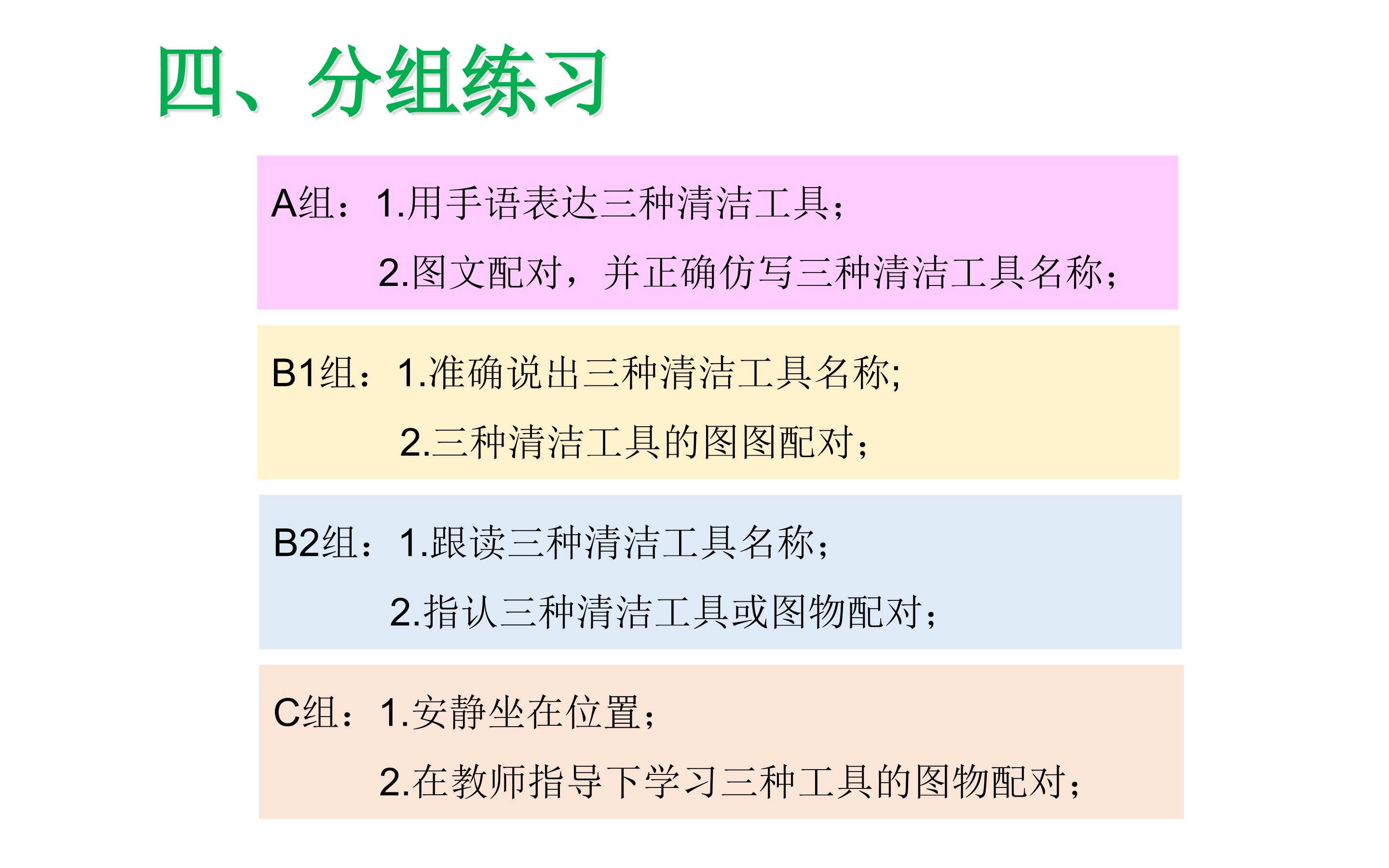 四、分组练习

A组：1.用手语表达三种清洁工具；
2.图文配对，并正确仿写三种清洁工具名称；

B1组：1.准确说出三种清洁工具名称;
2.三种清洁工具的图图配对；

B2组：1.跟读三种清洁工具名称；
2.指认三种清洁工具或图物配对；

C组：1.安静坐在位置；
2.在教师指导下学习三种工具的图物配对；